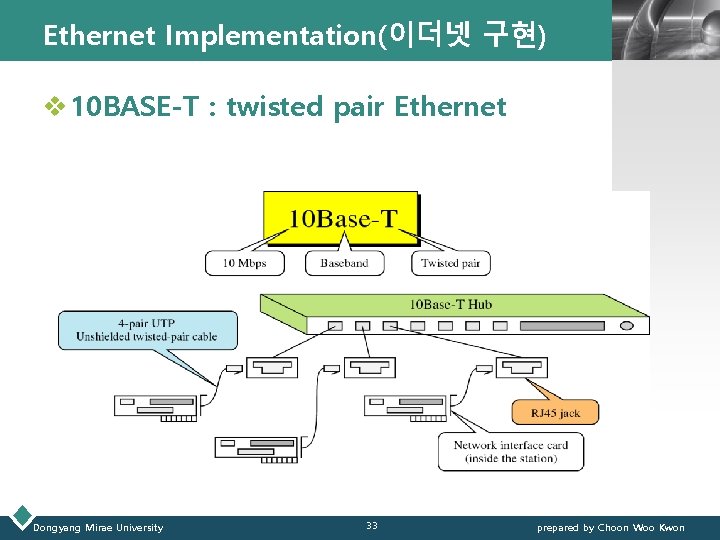 Ethernet Implementation(이더넷 구현)

❖ 10BASE-T : twisted pair Ethernet

10Base-T

10 Mbps

Baseband

Twisted pair

10Base-T Hub

4-pair UTP
Unshielded twisted-pair cable

RJ45 jack

Network interface card
(inside the station)

Dongyang Mirae University

33

prepared by Choon Woo Kwon